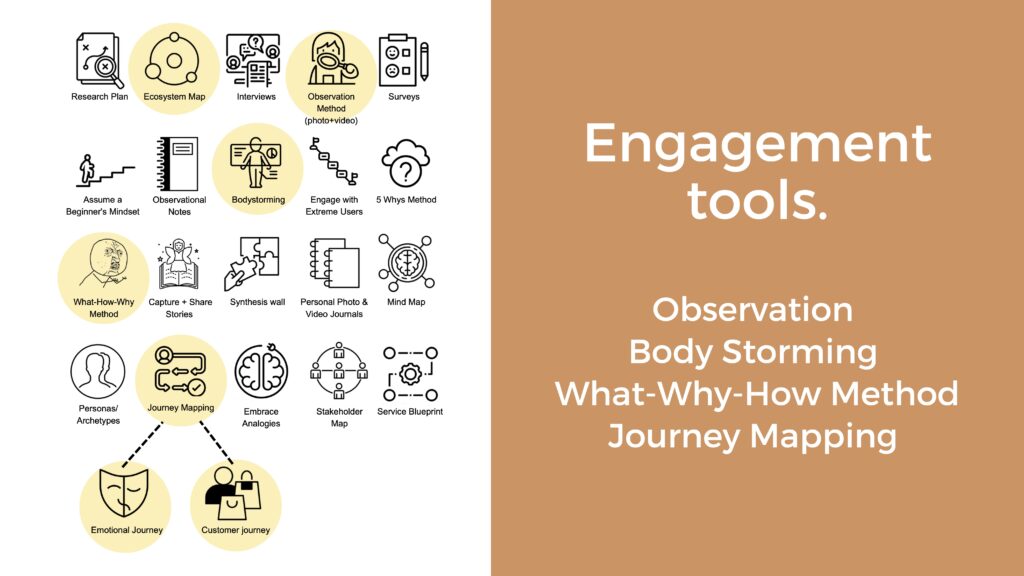 Research Plan

Ecosystem Map

Interviews

Observation Method (photo+video)

Surveys

Assume a Beginner's Mindset

Observational Notes

Bodystorming

Engage with Extreme Users

5 Whys Method

What-How-Why Method

Capture + Share Stories

Synthesis wall

Personal Photo & Video Journals

Mind Map

Personas/ Archetypes

Journey Mapping

Embrace Analogies

Stakeholder Map

Service Blueprint

Emotional Journey

Customer journey

Engagement tools.

Observation
Body Storming
What-Why-How Method
Journey Mapping